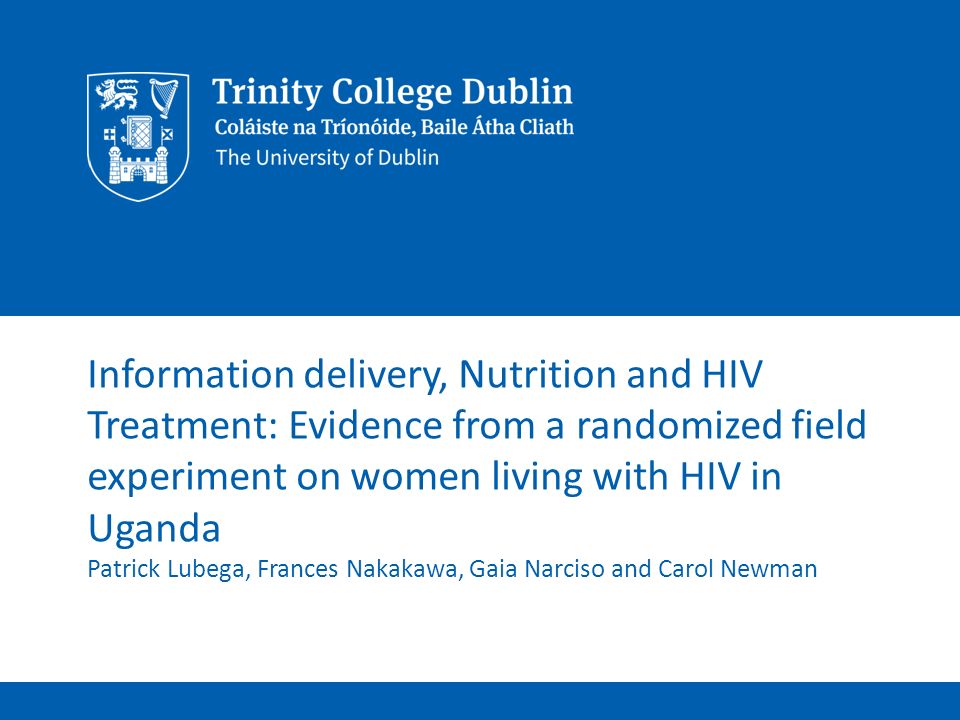 Trinity College Dublin
Coláiste na Tríonóide, Baile Átha Cliath
The University of Dublin

Information delivery, Nutrition and HIV Treatment: Evidence from a randomized field experiment on women living with HIV in Uganda

Patrick Lubega, Frances Nakakawa, Gaia Narciso and Carol Newman